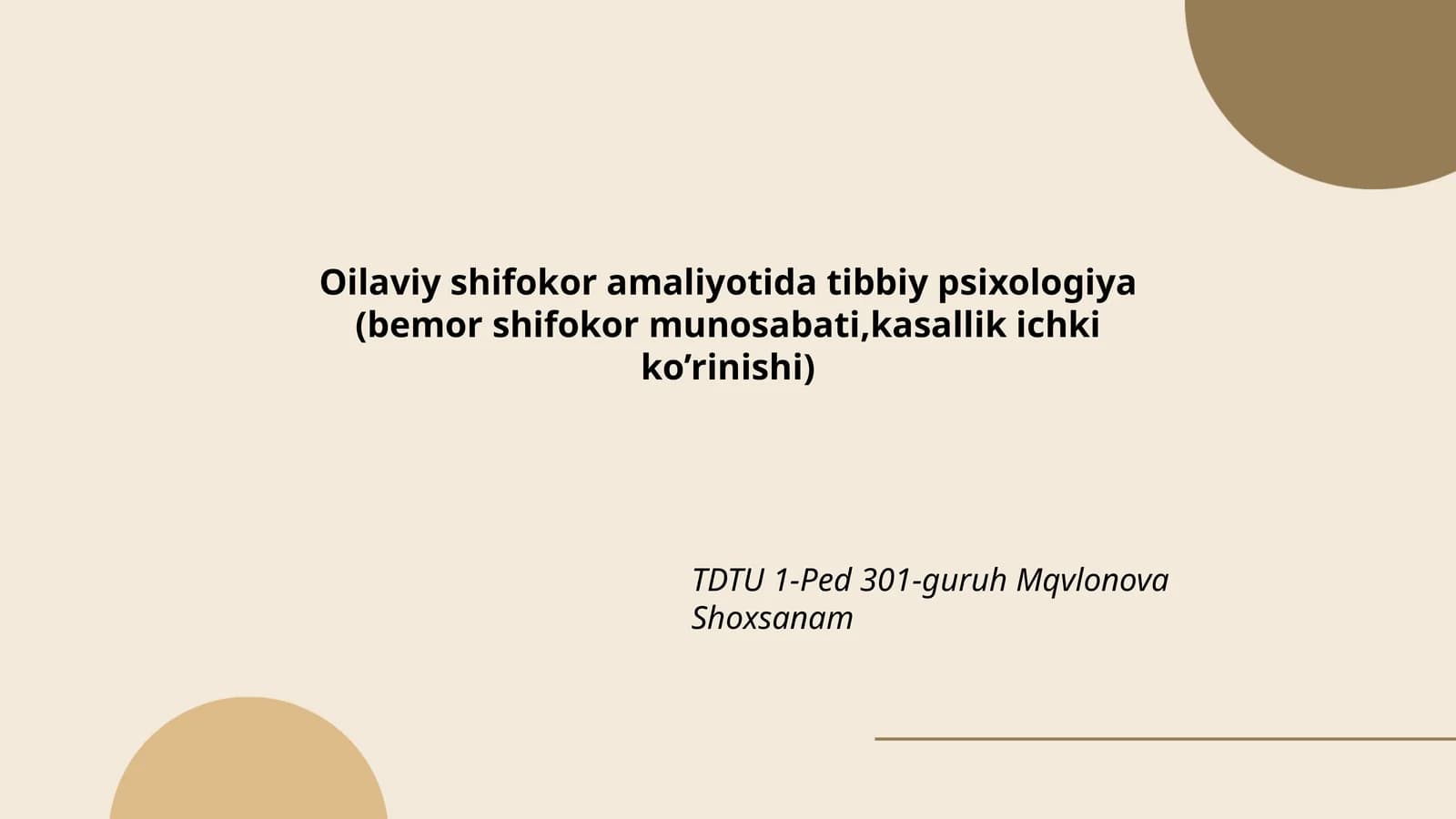 Oilaviy shifokor amaliyotida tibbiy psixologiya (bemor shifokor munosabati,kasallik ichki ko’rinishi)

TDTU 1-Ped 301-guruh Mqvlonova Shoxsanam